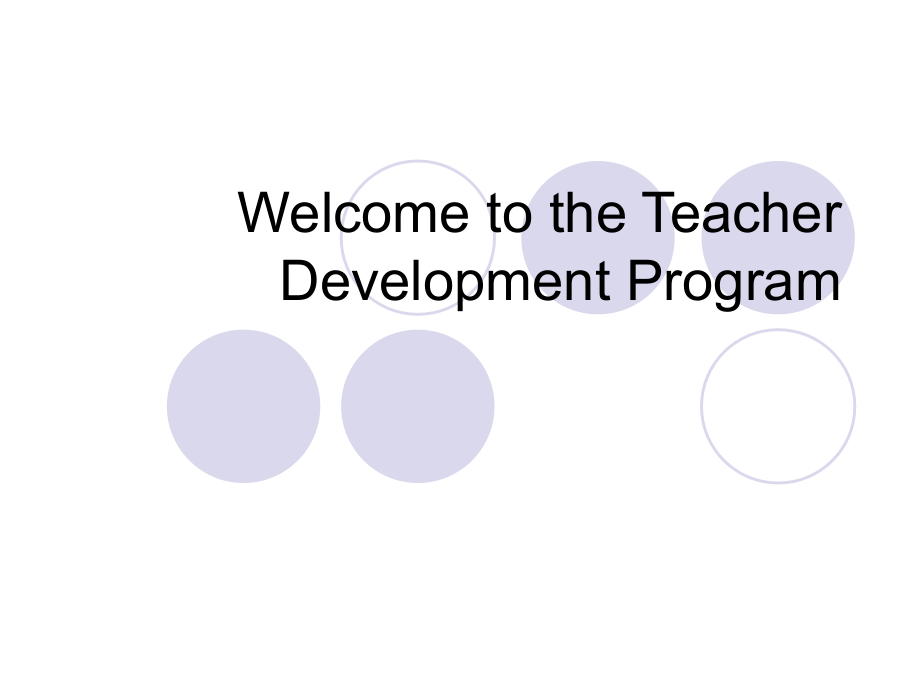 Welcome to the Teacher Development Program